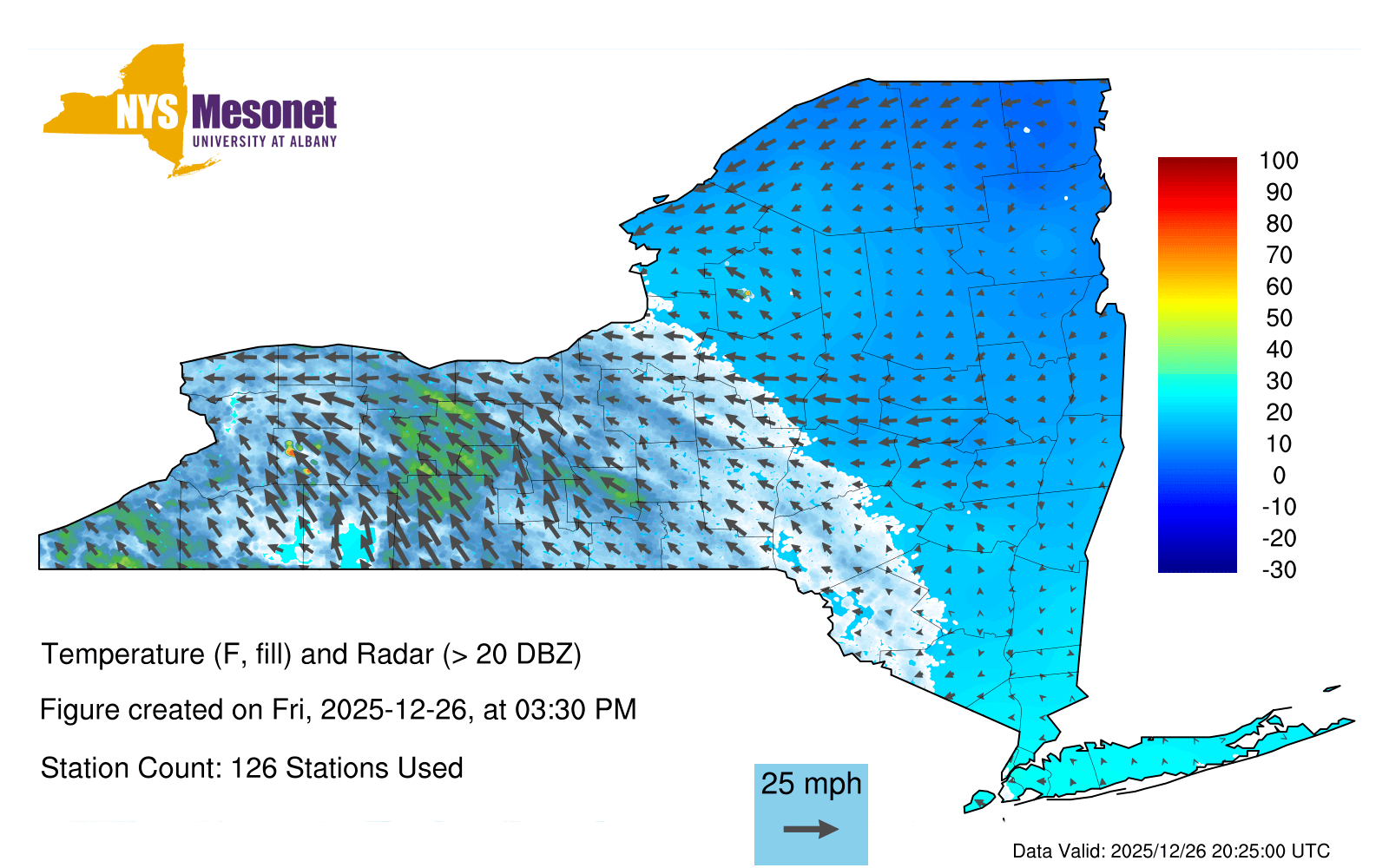 NYS Mesonet
UNIVERSITY AT ALBANY

100
90
80
70
60
50
40
30
20
10
0
-10
-20
-30

Temperature (F, fill) and Radar (> 20 DBZ)

Figure created on Fri, 2025-12-26, at 03:30 PM

Station Count: 126 Stations Used

25 mph

Data Valid: 2025/12/26 20:25:00 UTC